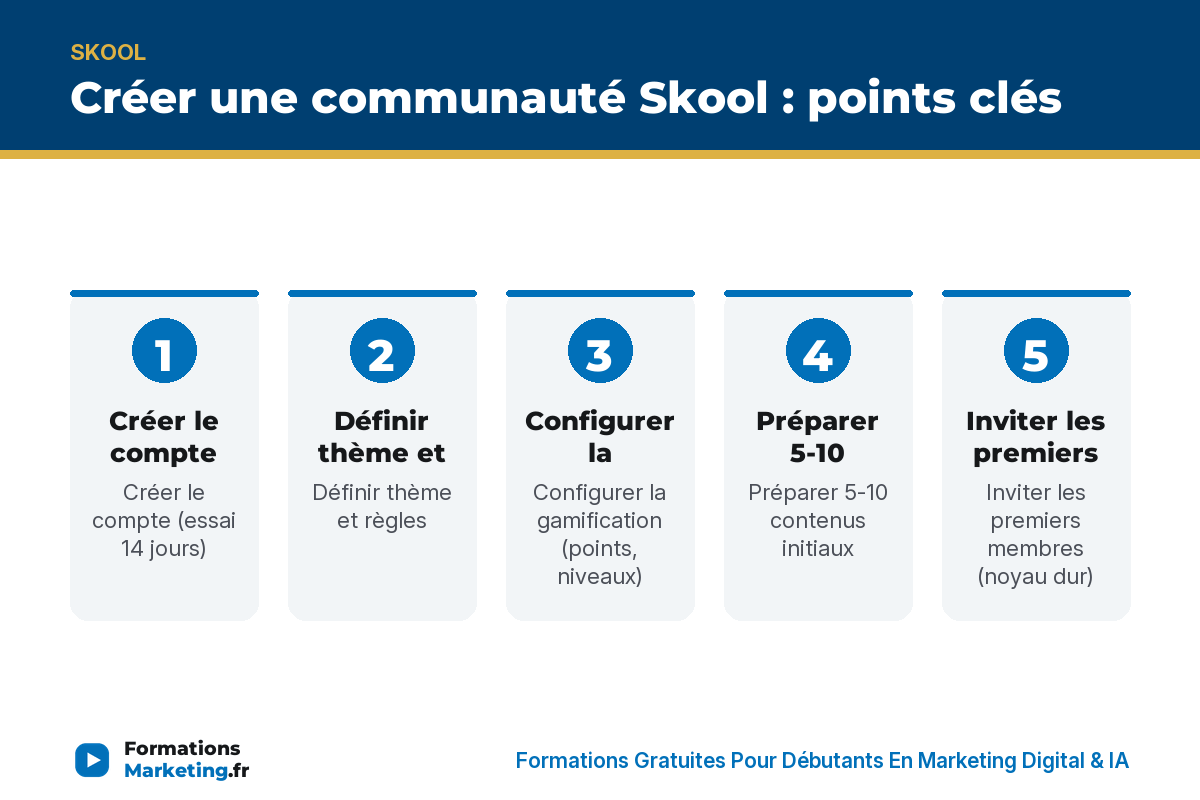 SKOOL

Créer une communauté Skool : points clés

1

Créer le compte

Créer le compte (essai 14 jours)

2

Définir thème et

Définir thème et règles

3

Configurer la

Configurer la gamification (points, niveaux)

4

Préparer 5-10

Préparer 5-10 contenus initiaux

5

Inviter les premiers

Inviter les premiers membres (noyau dur)

Formations Marketing.fr

Formations Gratuites Pour Débutants En Marketing Digital & IA